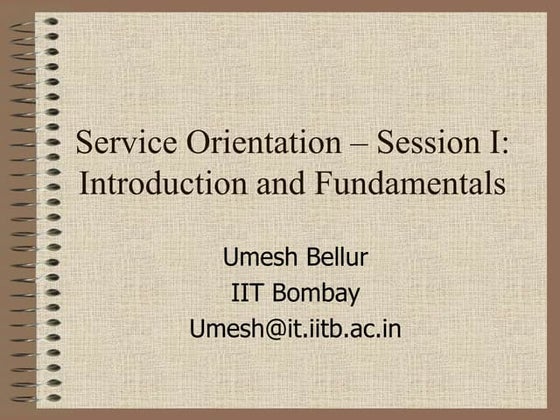 Service Orientation – Session I: Introduction and Fundamentals

Umesh Bellur
IIT Bombay
Umesh@it.iitb.ac.in